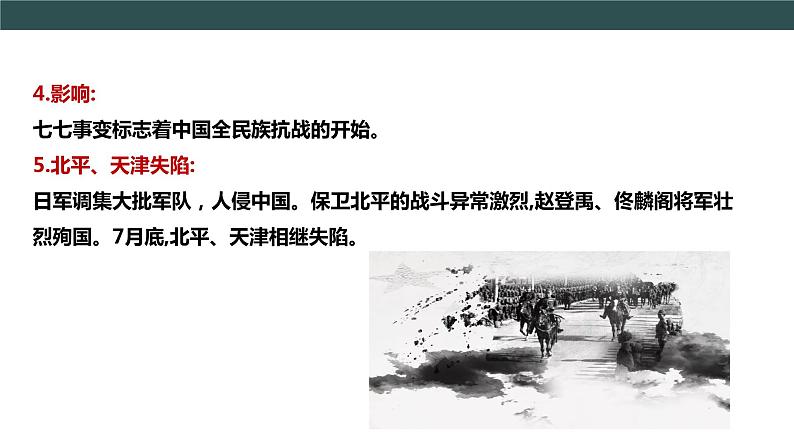 4.影响:

七七事变标志着中国全民族抗战的开始。

5.北平、天津失陷:

日军调集大批军队，人侵中国。保卫北平的战斗异常激烈,赵登禹、佟麟阁将军壮烈殉国。7月底,北平、天津相继失陷。